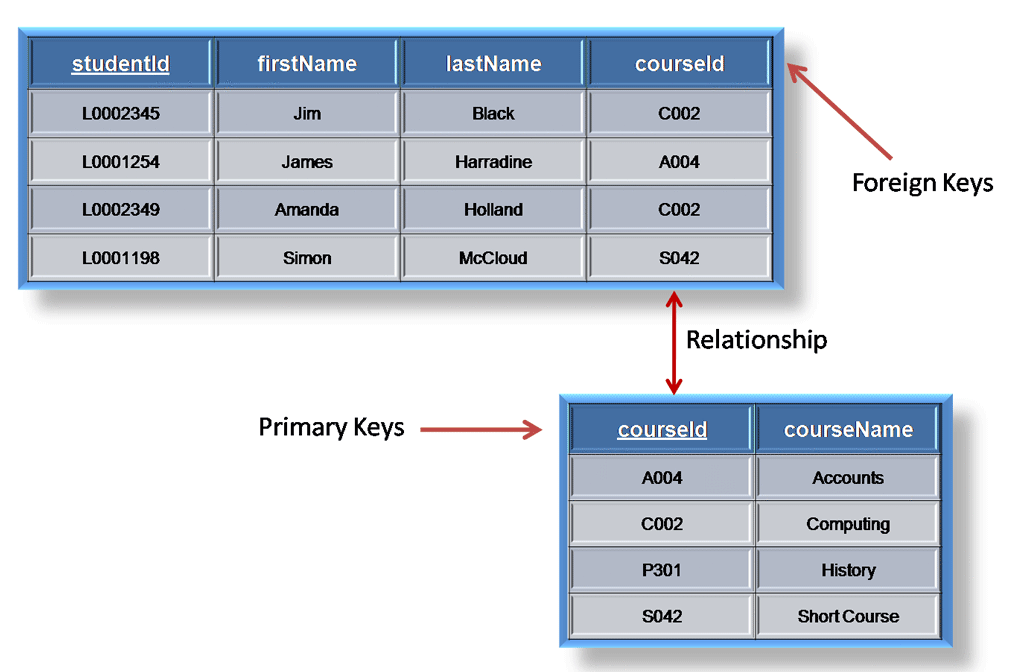 | studentId | firstName | lastName | courseId |
|---|---|---|---|
| L0002345 | Jim | Black | C002 |
| L0001254 | James | Harradine | A004 |
| L0002349 | Amanda | Holland | C002 |
| L0001198 | Simon | McCloud | S042 |

Foreign Keys

Relationship

Primary Keys

| courseId | courseName |
|---|---|
| A004 | Accounts |
| C002 | Computing |
| P301 | History |
| S042 | Short Course |